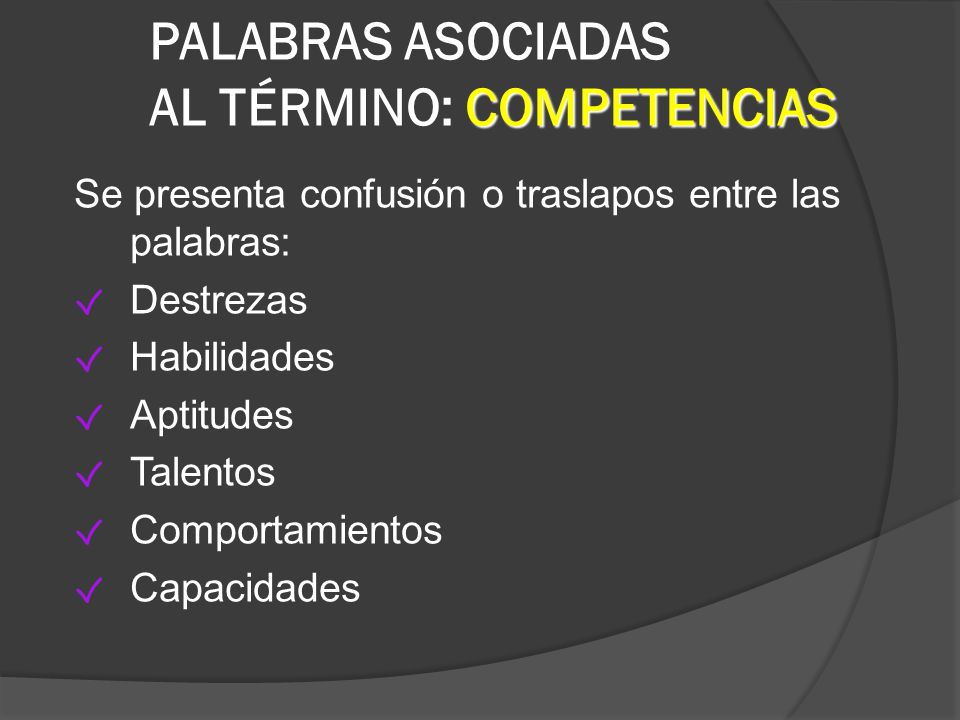 PALABRAS ASOCIADAS
AL TÉRMINO: COMPETENCIAS

Se presenta confusión o traslapos entre las palabras:

✓ Destrezas
✓ Habilidades
✓ Aptitudes
✓ Talentos
✓ Comportamientos
✓ Capacidades